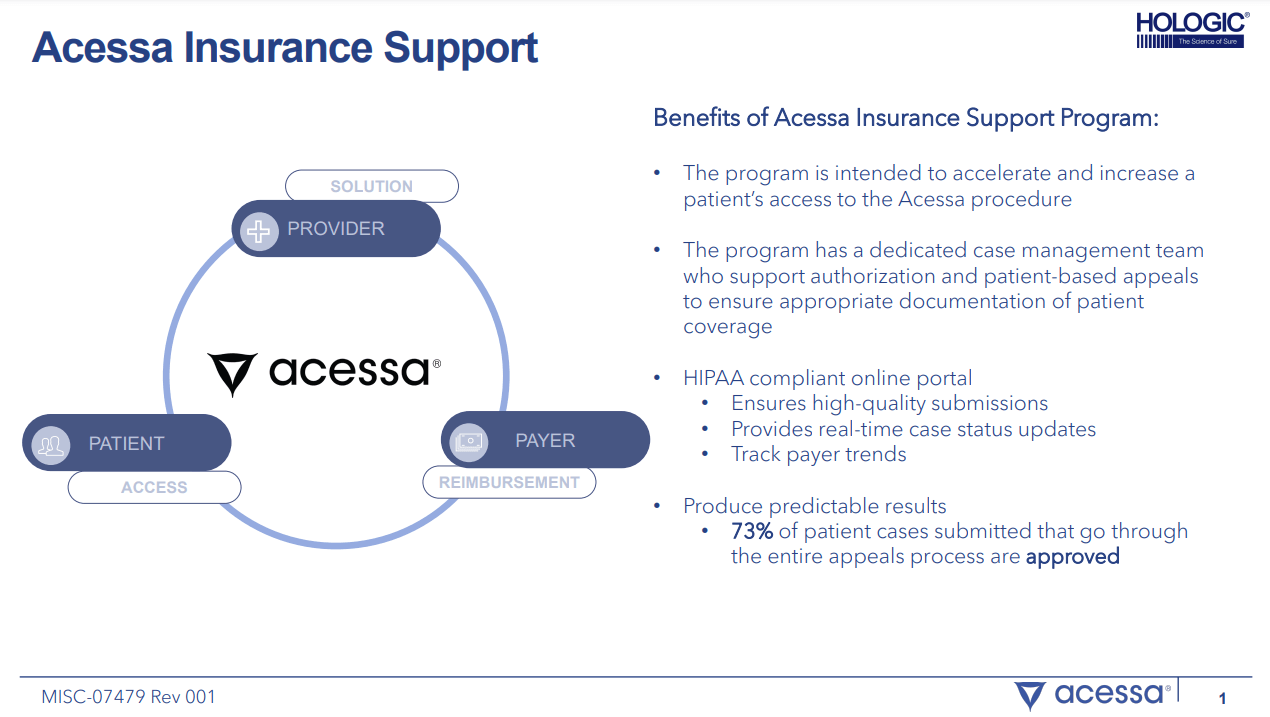 Acessa Insurance Support

HOLOGIC®
The Science of Sure

SOLUTION
PROVIDER
acessa®
PATIENT
ACCESS
PAYER
REIMBURSEMENT

Benefits of Acessa Insurance Support Program:

• The program is intended to accelerate and increase a patient's access to the Acessa procedure

• The program has a dedicated case management team who support authorization and patient-based appeals to ensure appropriate documentation of patient coverage

• HIPAA compliant online portal
  • Ensures high-quality submissions
  • Provides real-time case status updates
  • Track payer trends

• Produce predictable results
  • 73% of patient cases submitted that go through the entire appeals process are approved

MISC-07479 Rev 001

acessa®

1